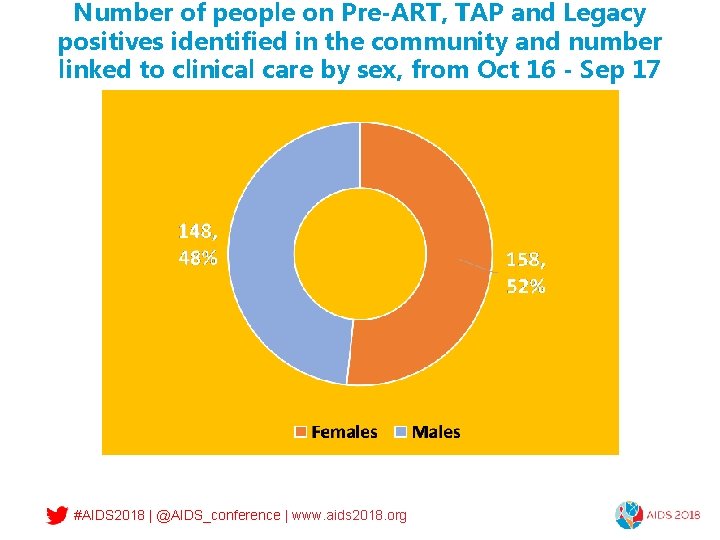 Number of people on Pre-ART, TAP and Legacy positives identified in the community and number linked to clinical care by sex, from Oct 16 - Sep 17

148, 48%

158, 52%

Females Males

#AIDS2018 | @AIDS_conference | www.aids2018.org

AIDS 2018